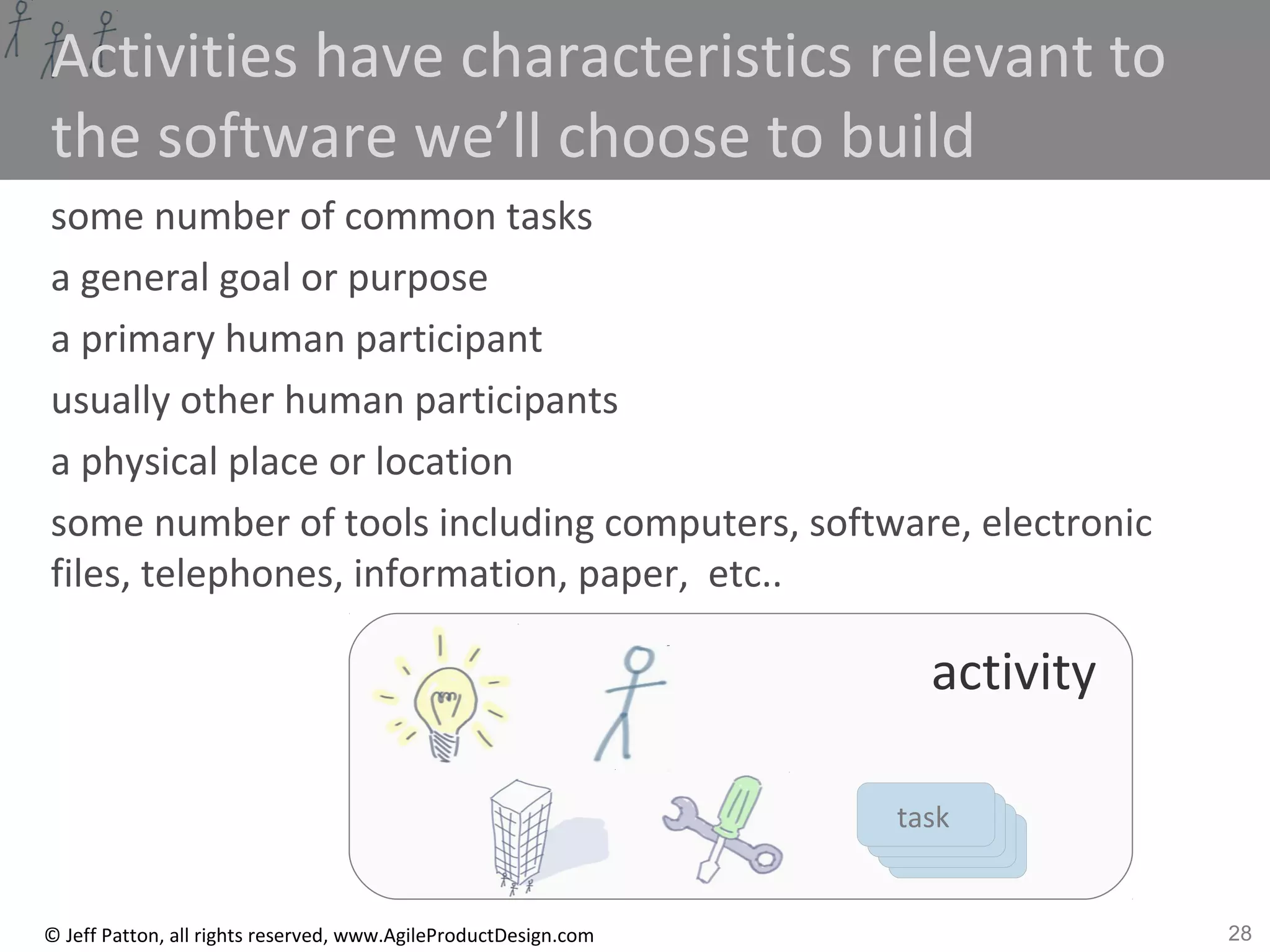 Activities have characteristics relevant to the software we'll choose to build

some number of common tasks

a general goal or purpose

a primary human participant

usually other human participants

a physical place or location

some number of tools including computers, software, electronic files, telephones, information, paper, etc..

activity

task

© Jeff Patton, all rights reserved, www.AgileProductDesign.com

28